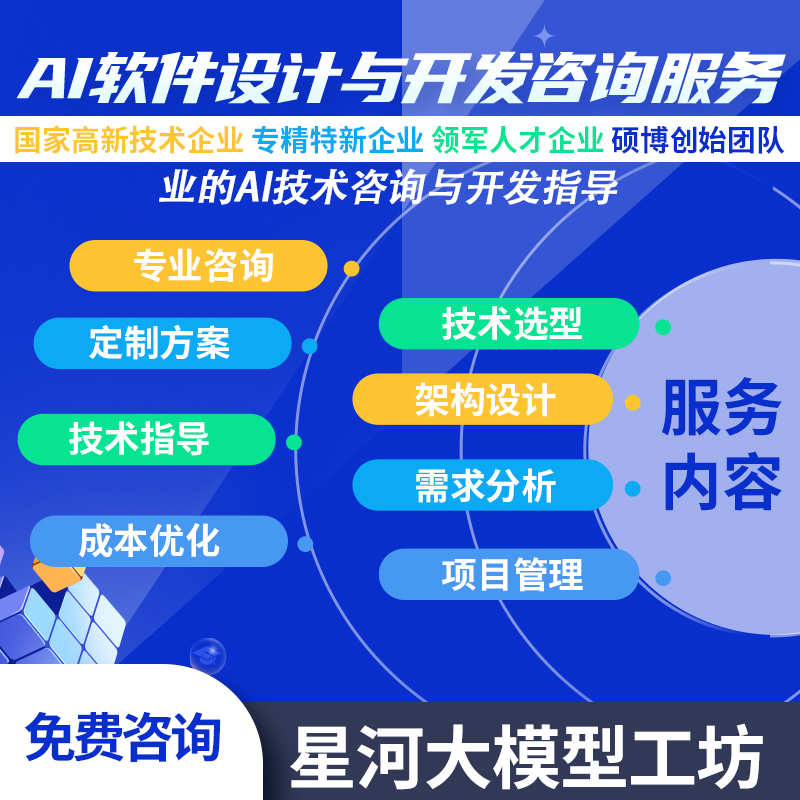 AI软件设计与开发咨询服务

国家高新技术企业 专精特新企业 领军人才企业 硕博创始团队

业的AI技术咨询与开发指导

专业咨询

定制方案

技术指导

成本优化

技术选型

架构设计

需求分析

项目管理

服务内容

免费咨询

星河大模型工坊